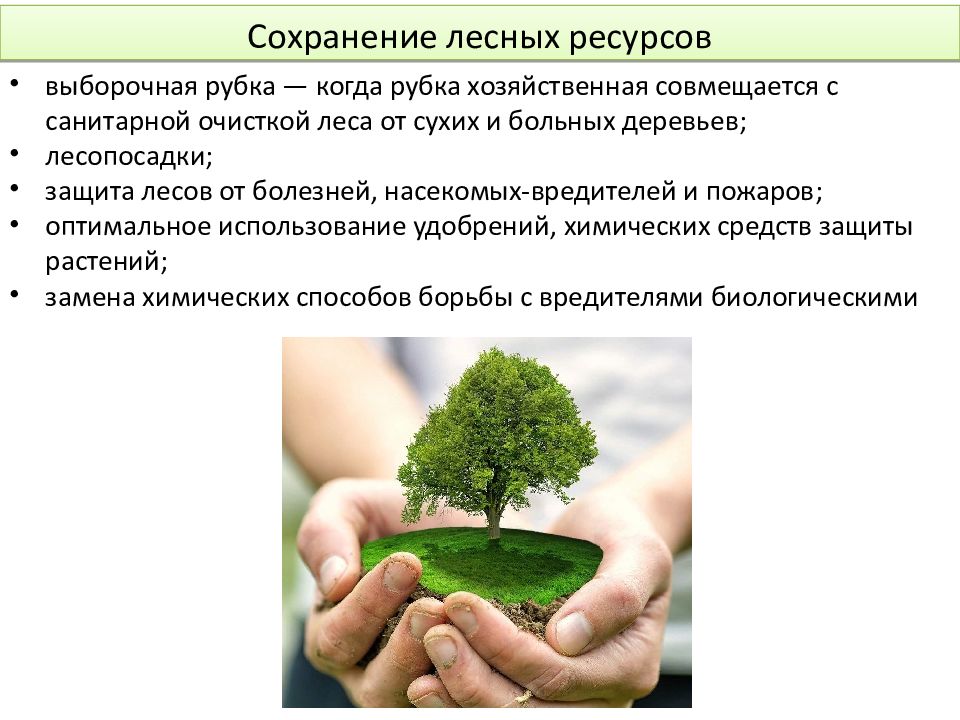 Сохранение лесных ресурсов

• выборочная рубка — когда рубка хозяйственная совмещается с санитарной очисткой леса от сухих и больных деревьев;
• лесопосадки;
• защита лесов от болезней, насекомых-вредителей и пожаров;
• оптимальное использование удобрений, химических средств защиты растений;
• замена химических способов борьбы с вредителями биологическими